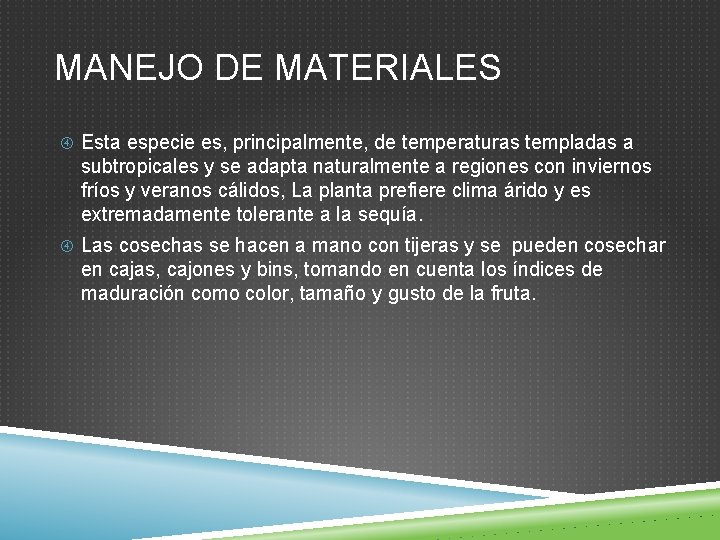 MANEJO DE MATERIALES

Esta especie es, principalmente, de temperaturas templadas a subtropicales y se adapta naturalmente a regiones con inviernos fríos y veranos cálidos, La planta prefiere clima árido y es extremadamente tolerante a la sequía.

Las cosechas se hacen a mano con tijeras y se pueden cosechar en cajas, cajones y bins, tomando en cuenta los índices de maduración como color, tamaño y gusto de la fruta.